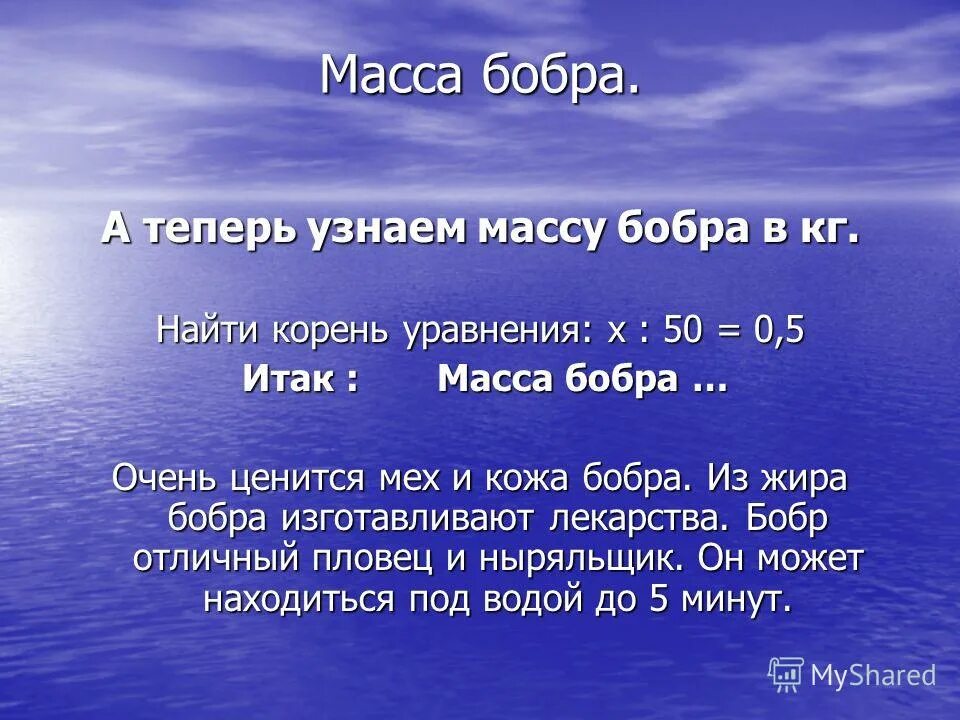 Масса бобра.

А теперь узнаем массу бобра в кг.

Найти корень уравнения: $x : 50 = 0,5$

Итак : Масса бобра …

Очень ценится мех и кожа бобра. Из жира бобра изготавливают лекарства. Бобр отличный пловец и ныряльщик. Он может находиться под водой до 5 минут.

MyShared